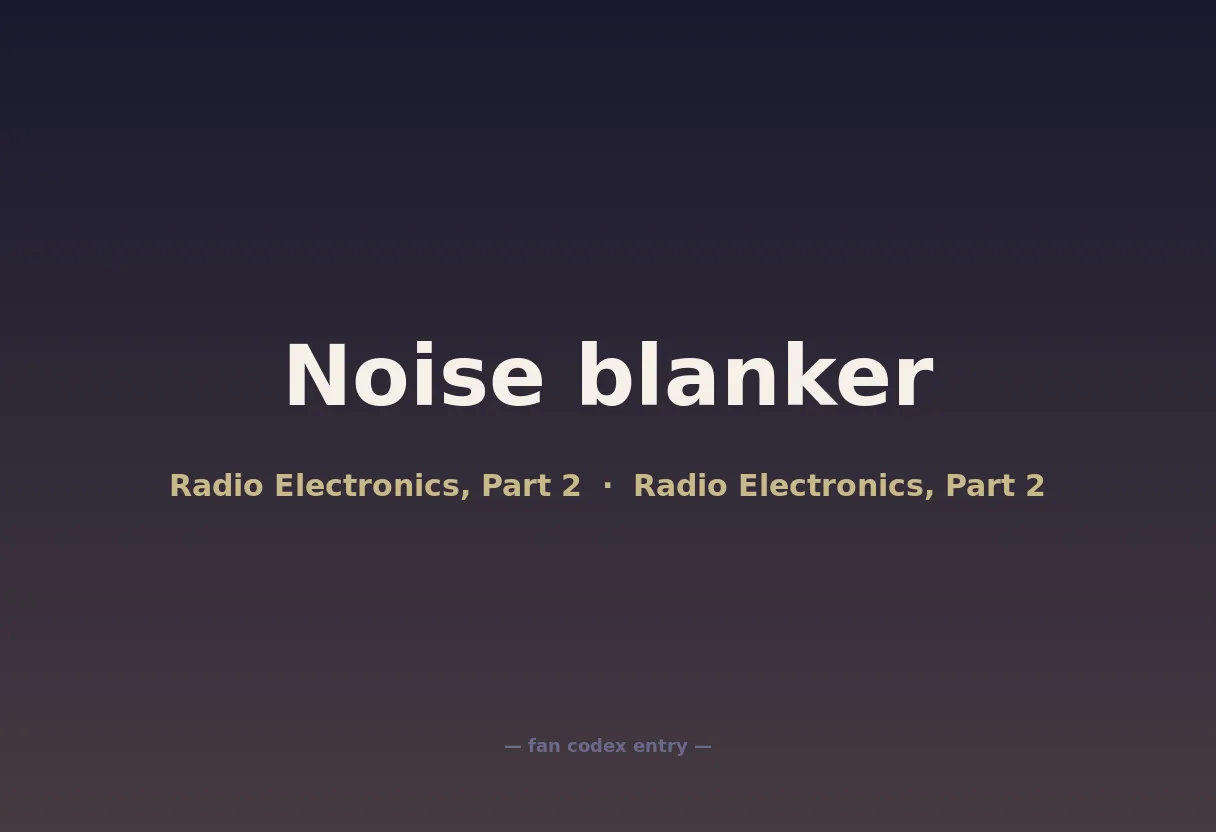 Noise blanker

Radio Electronics, Part 2 · Radio Electronics, Part 2

— fan codex entry —